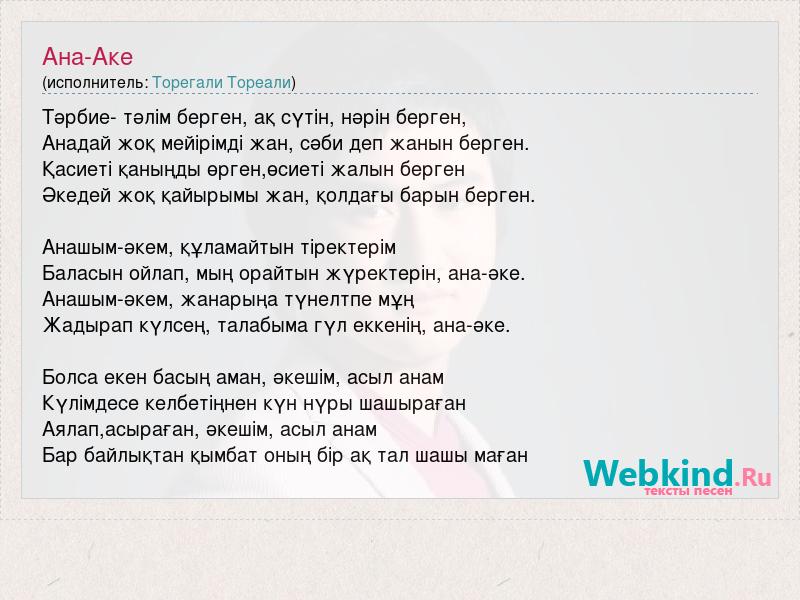 Ана-Аке
(исполнитель: Торегали Тореали)

Тәрбие- тәлім берген, ақ сүтін, нәрін берген,
Анадай жоқ мейірімді жан, сәби деп жанын берген.
Қасиеті қаныңды өрген,өсиеті жалын берген
Әкедей жоқ қайырымы жан, қолдағы барын берген.

Анашым-әкем, құламайтын тіректерім
Баласын ойлап, мың орайтын жүректерін, ана-әке.
Анашым-әкем, жанарыңа түнелтпе мұң
Жадырап күлсең, талабыма гүл еккенің, ана-әке.

Болса екен басың аман, әкешім, асыл анам
Күлімдесе келбетіңнен күн нұры шашыраған
Аялап,асыраған, әкешім, асыл анам
Бар байлықтан қымбат оның бір ақ тал шашы маған

Webkind.Ru
тексты песен